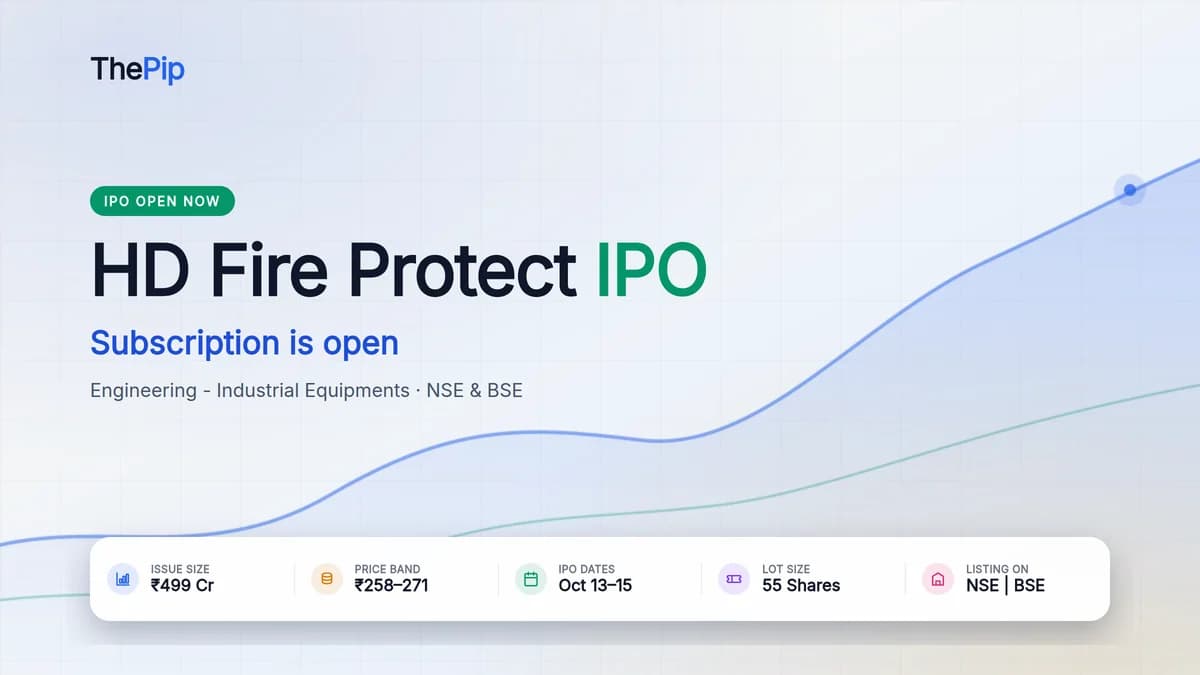 ThePip

IPO OPEN NOW

HD Fire Protect IPO

Subscription is open

Engineering - Industrial Equipments · NSE & BSE

ISSUE SIZE
₹499 Cr

PRICE BAND
₹258–271

IPO DATES
Oct 13–15

LOT SIZE
55 Shares

LISTING ON
NSE | BSE